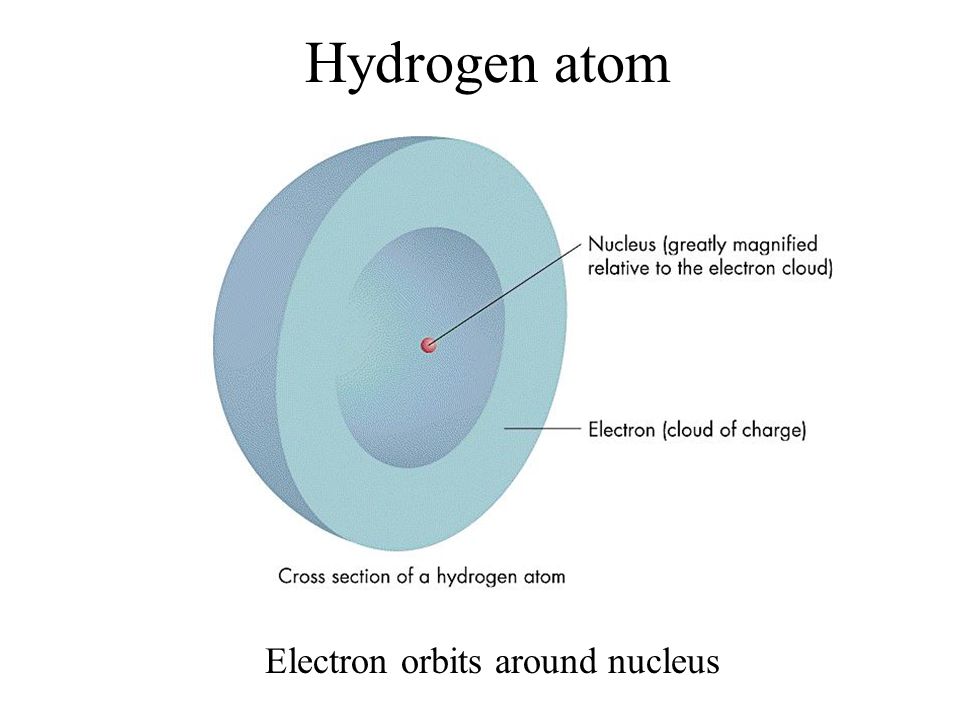 Hydrogen atom

Nucleus (greatly magnified relative to the electron cloud)

Electron (cloud of charge)

Cross section of a hydrogen atom

Electron orbits around nucleus